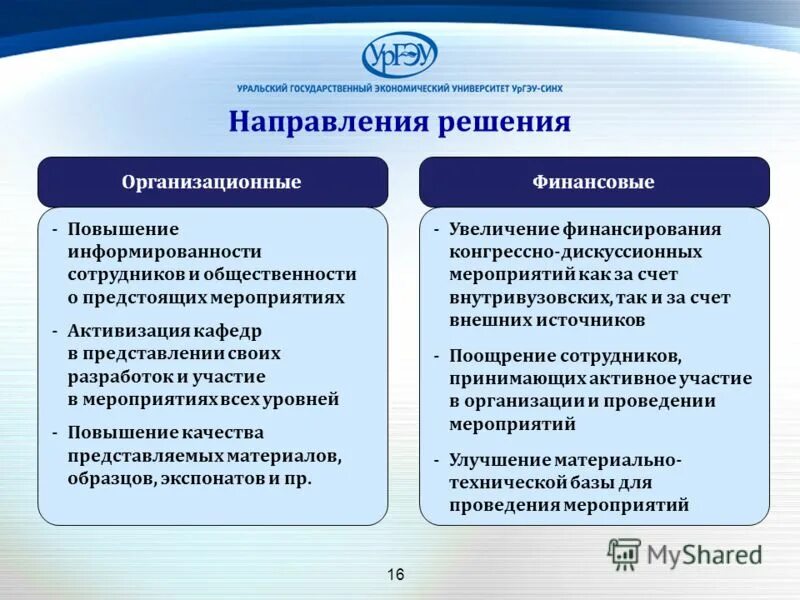 УрГЭУ

УРАЛЬСКИЙ ГОСУДАРСТВЕННЫЙ ЭКОНОМИЧЕСКИЙ УНИВЕРСИТЕТ УрГЭУ-СИНХ

Направления решения

Организационные

- Повышение информированности сотрудников и общественности о предстоящих мероприятиях
- Активизация кафедр в представлении своих разработок и участие в мероприятиях всех уровней
- Повышение качества представляемых материалов, образцов, экспонатов и пр.

Финансовые

- Увеличение финансирования конгрессно-дискуссионных мероприятий как за счет внутривузовских, так и за счет внешних источников
- Поощрение сотрудников, принимающих активное участие в организации и проведении мероприятий
- Улучшение материально-технической базы для проведения мероприятий

MyShared

16